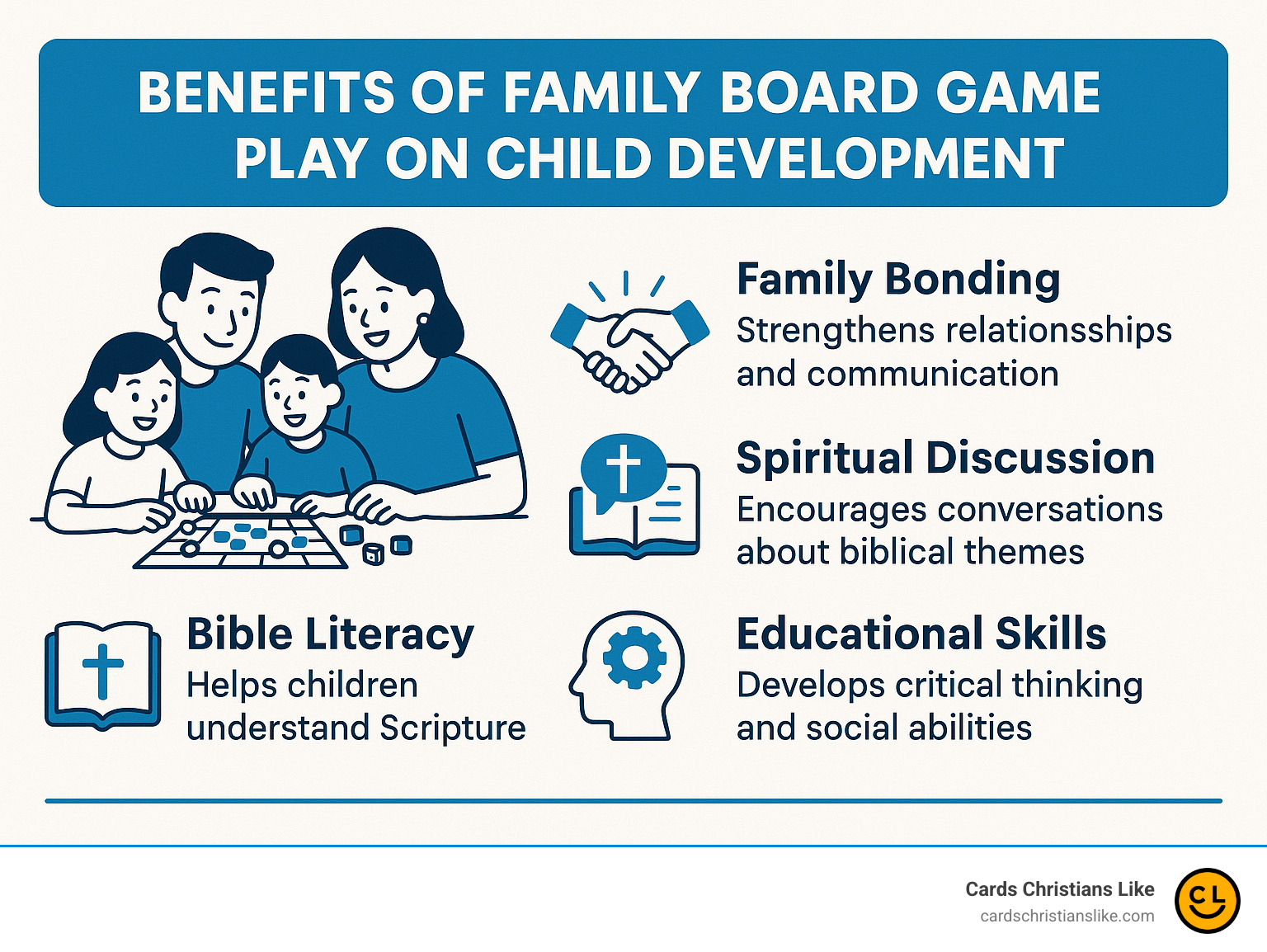 BENEFITS OF FAMILY BOARD GAME PLAY ON CHILD DEVELOPMENT

Family Bonding
Strengthens relationsships and communication

Spiritual Discussion
Encourages conversations about biblical themes

Bible Literacy
Helps children understand Scripture

Educational Skills
Develops critical thinking and social abilities

Cards Christians Like
cardschristianslike.com
CL